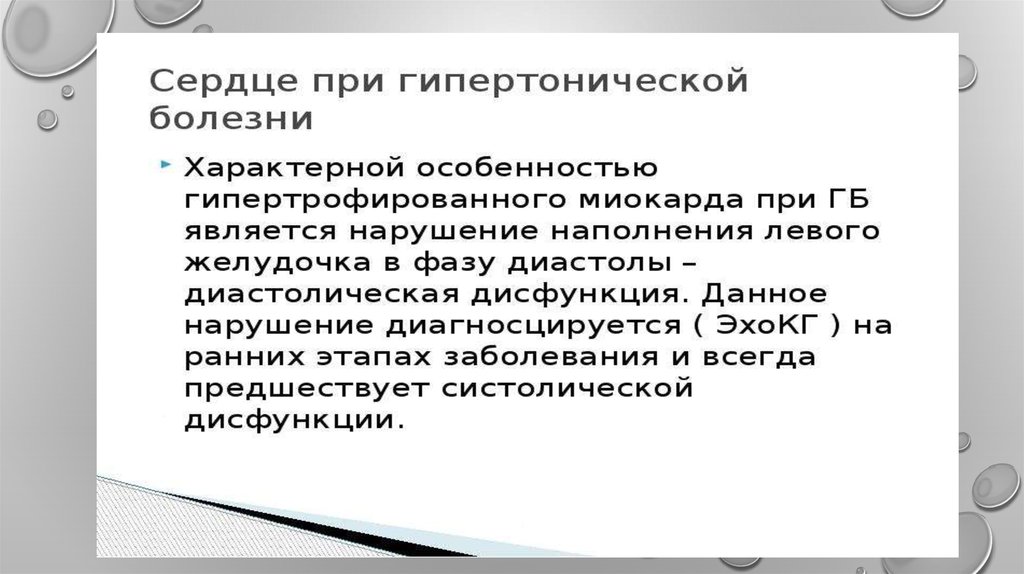 Сердце при гипертонической болезни

Характерной особенностью гипертрофированного миокарда при ГБ является нарушение наполнения левого желудочка в фазу диастолы – диастолическая дисфункция. Данное нарушение диагносцируется ( ЭхоКГ ) на ранних этапах заболевания и всегда предшествует систолической дисфункции.